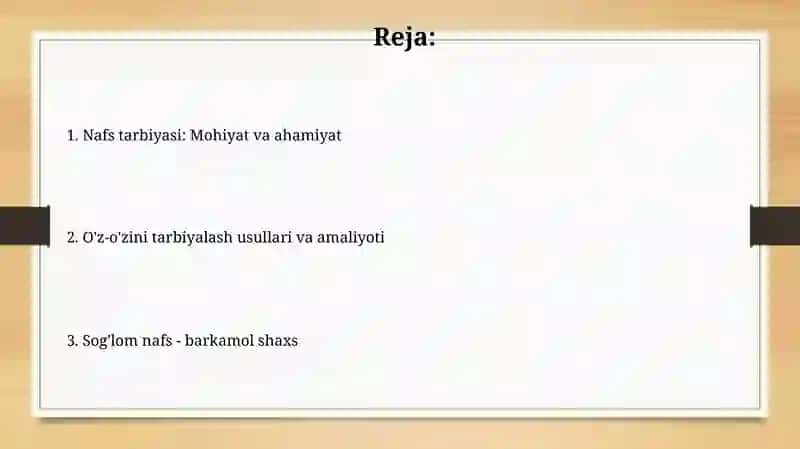 Reja:

1. Nafs tarbiyasi: Mohiyat va ahamiyat

2. O'z-o'zini tarbiyalash usullari va amaliyoti

3. Sog'lom nafs - barkamol shaxs